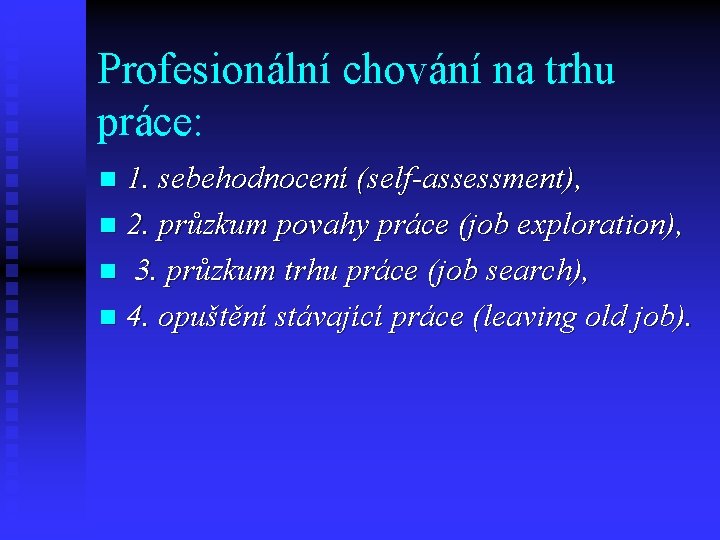 Profesionální chování na trhu práce:

1. sebehodnocení (self-assessment),

2. průzkum povahy práce (job exploration),

3. průzkum trhu práce (job search),

4. opuštění stávající práce (leaving old job).